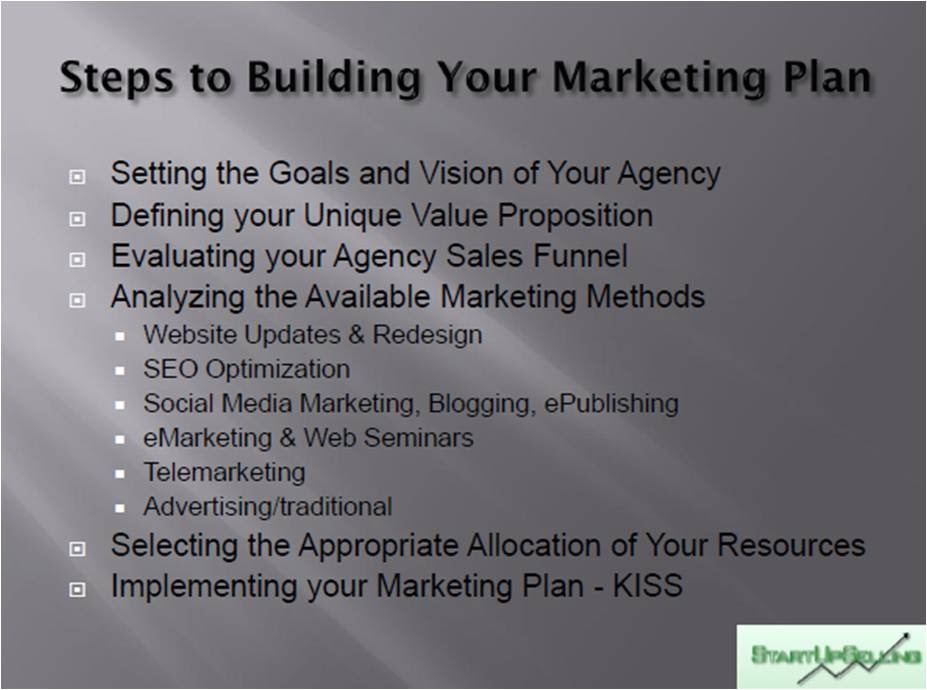 Steps to Building Your Marketing Plan

- Setting the Goals and Vision of Your Agency
- Defining your Unique Value Proposition
- Evaluating your Agency Sales Funnel
- Analyzing the Available Marketing Methods
  - Website Updates & Redesign
  - SEO Optimization
  - Social Media Marketing, Blogging, ePublishing
  - eMarketing & Web Seminars
  - Telemarketing
  - Advertising/traditional
- Selecting the Appropriate Allocation of Your Resources
- Implementing your Marketing Plan - KISS

StartUpSelling